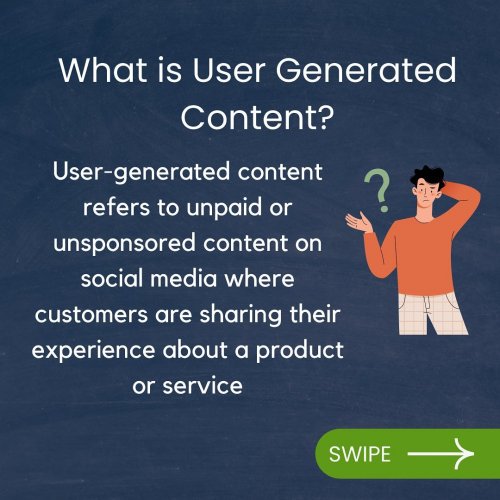 What is User Generated Content?

User-generated content refers to unpaid or unsponsored content on social media where customers are sharing their experience about a product or service

?

SWIPE